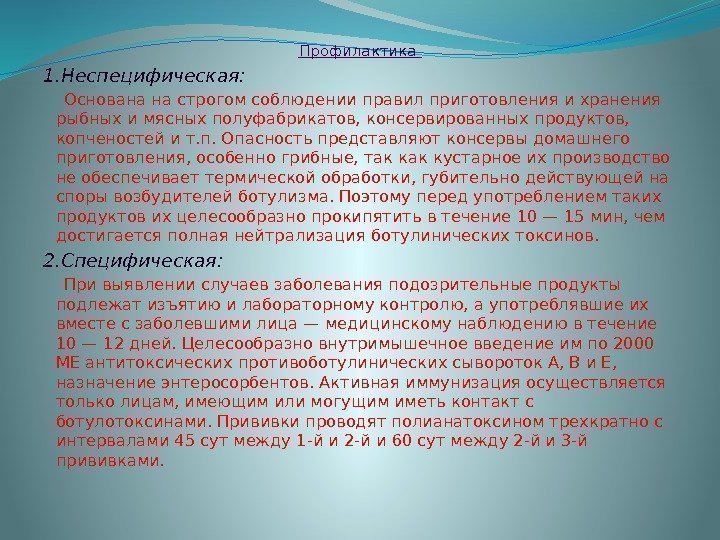 Профилактика

1.Неспецифическая:

Основана на строгом соблюдении правил приготовления и хранения рыбных и мясных полуфабрикатов, консервированных продуктов, копченостей и т.п. Опасность представляют консервы домашнего приготовления, особенно грибные, так как кустарное их производство не обеспечивает термической обработки, губительно действующей на споры возбудителей ботулизма. Поэтому перед употреблением таких продуктов их целесообразно прокипятить в течение 10 — 15 мин, чем достигается полная нейтрализация ботулинических токсинов.

2.Специфическая:

При выявлении случаев заболевания подозрительные продукты подлежат изъятию и лабораторному контролю, а употреблявшие их вместе с заболевшими лица — медицинскому наблюдению в течение 10 — 12 дней. Целесообразно внутримышечное введение им по 2000 МЕ антитоксических противоботулинических сывороток А, В и Е, назначение энтеросорбентов. Активная иммунизация осуществляется только лицам, имеющим или могущим иметь контакт с ботулотоксинами. Прививки проводят полианатоксином трехкратно с интервалами 45 сут между 1-й и 2-й и 60 сут между 2-й и 3-й прививками.